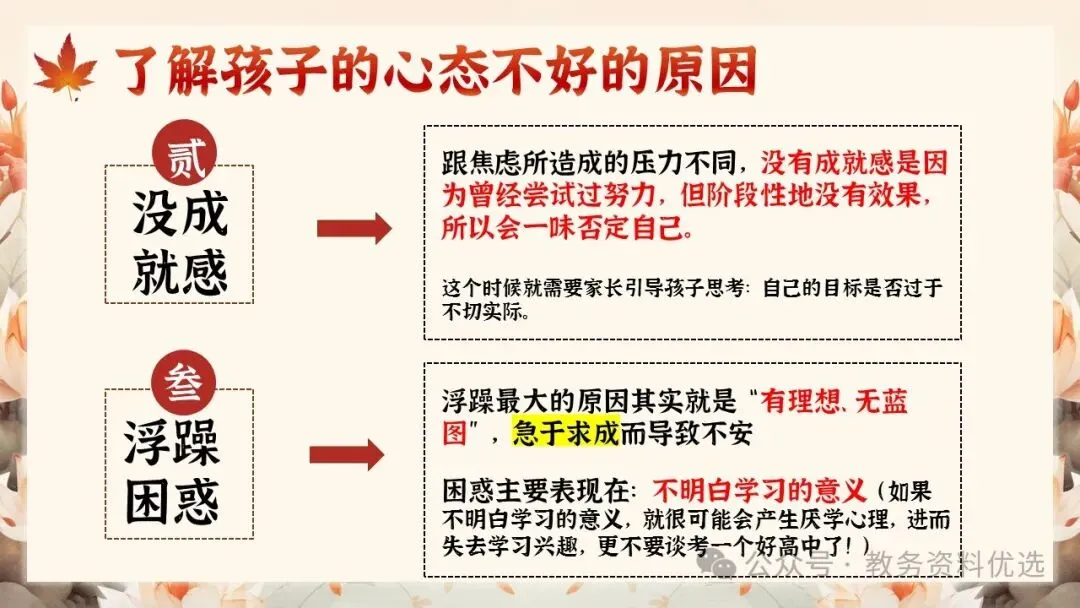 了解孩子的心态不好的原因

贰
没成就感

跟焦虑所造成的压力不同，没有成就感是因为曾经尝试过努力，但阶段性地没有效果，所以会一味否定自己。

这个时候就需要家长引导孩子思考：自己的目标是否过于不切实际。

叁
浮躁困惑

浮躁最大的原因其实就是“有理想、无蓝图”，急于求成而导致不安

困惑主要表现在：不明白学习的意义（如果不明白学习的意义，就很可能会产生厌学心理，进而失去学习兴趣，更不要谈考一个好高中了！）

公众号 · 教务资料优选